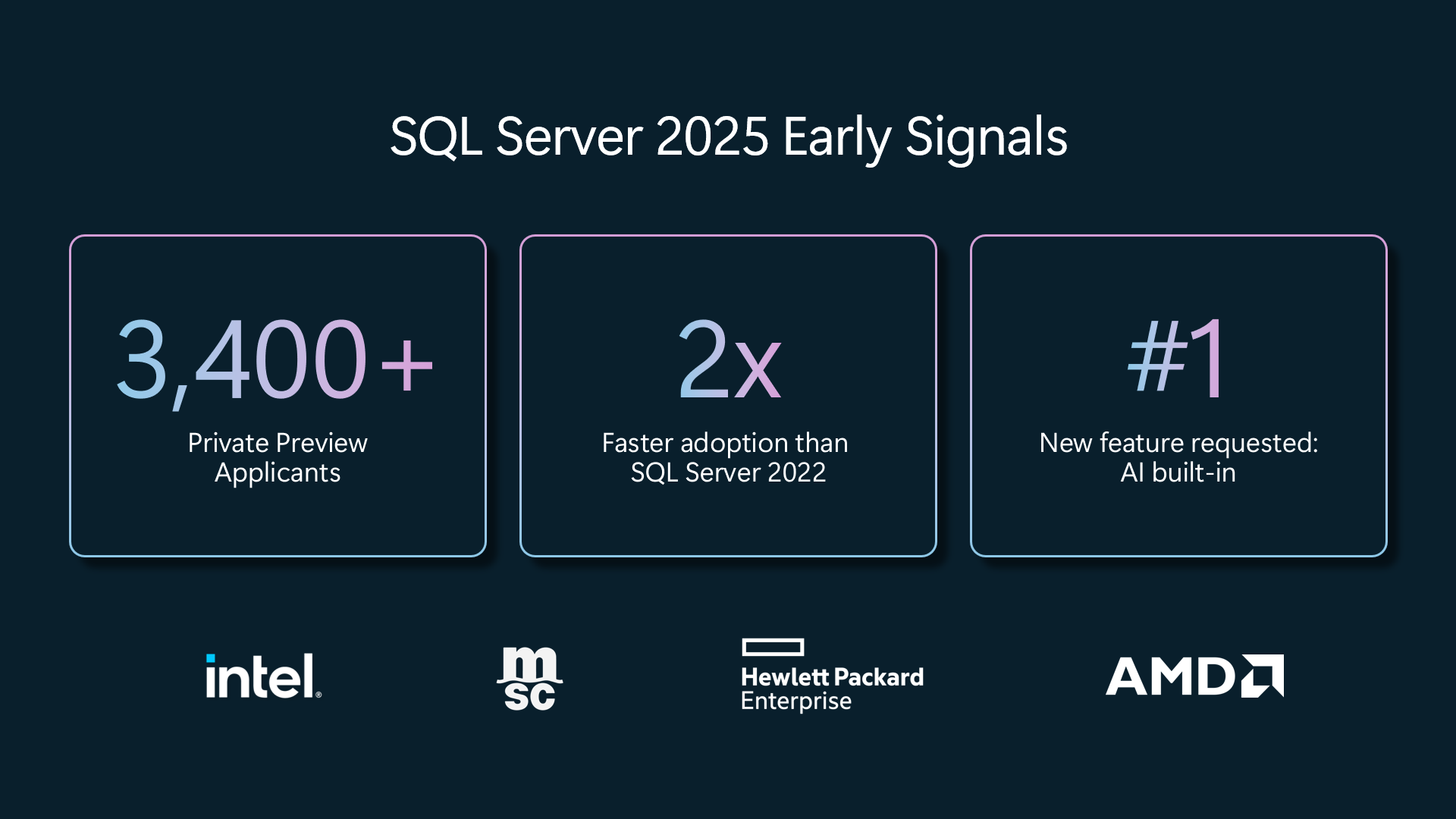 SQL Server 2025 Early Signals

3,400+
Private Preview Applicants

2x
Faster adoption than SQL Server 2022

#1
New feature requested: AI built-in

intel.

msc

Hewlett Packard Enterprise

AMD